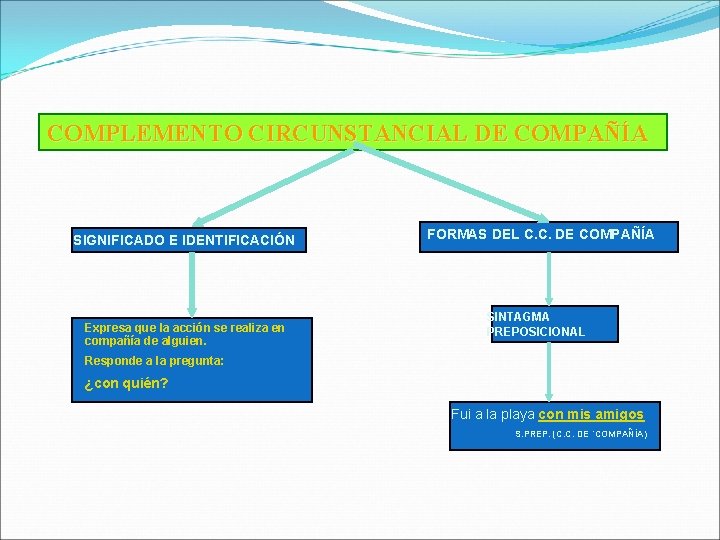 COMPLEMENTO CIRCUNSTANCIAL DE COMPAÑÍA

SIGNIFICADO E IDENTIFICACIÓN

Expresa que la acción se realiza en compañía de alguien.

Responde a la pregunta:

¿con quién?

FORMAS DEL C.C. DE COMPAÑÍA

SINTAGMA PREPOSICIONAL

Fui a la playa con mis amigos

S.PREP. (C.C. DE `COMPAÑÍA)